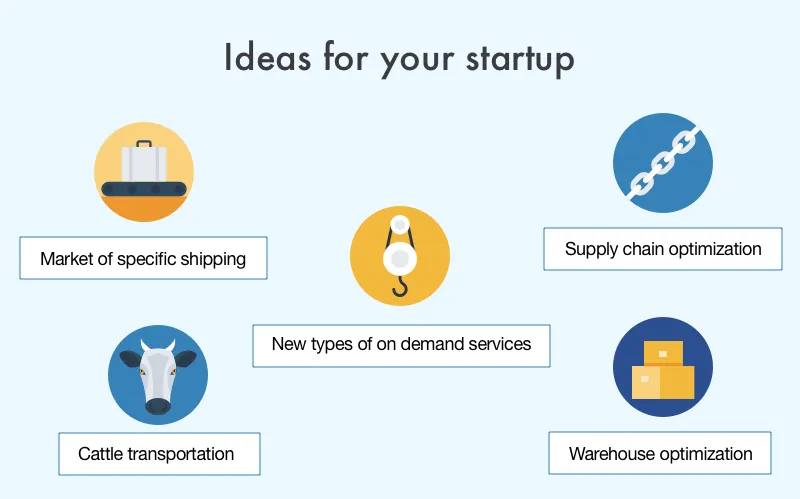 Ideas for your startup

Market of specific shipping

Supply chain optimization

New types of on demand services

Cattle transportation

Warehouse optimization